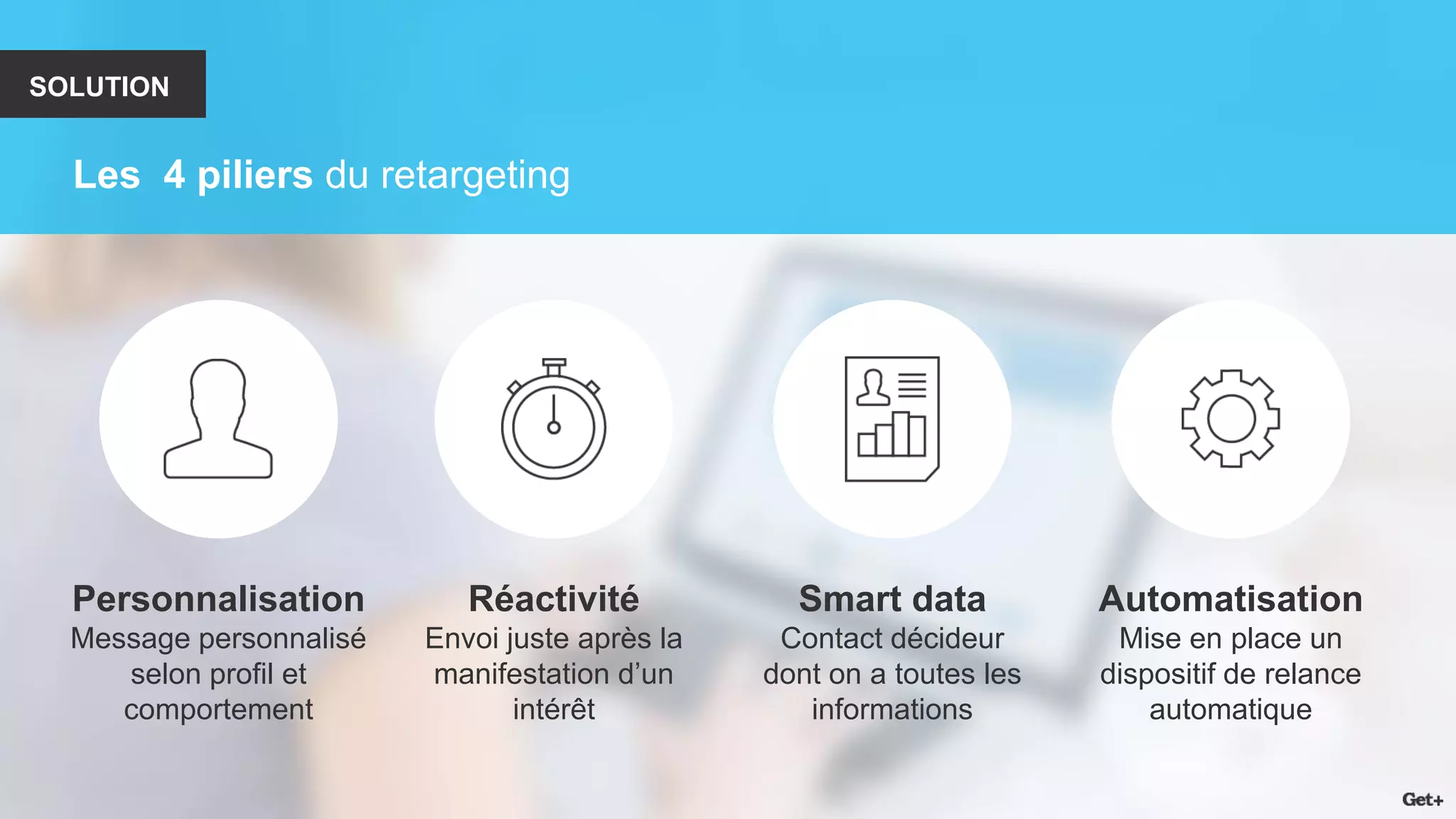 SOLUTION

Les 4 piliers du retargeting

Personnalisation
Message personnalisé selon profil et comportement

Réactivité
Envoi juste après la manifestation d'un intérêt

Smart data
Contact décideur dont on a toutes les informations

Automatisation
Mise en place un dispositif de relance automatique

Get+